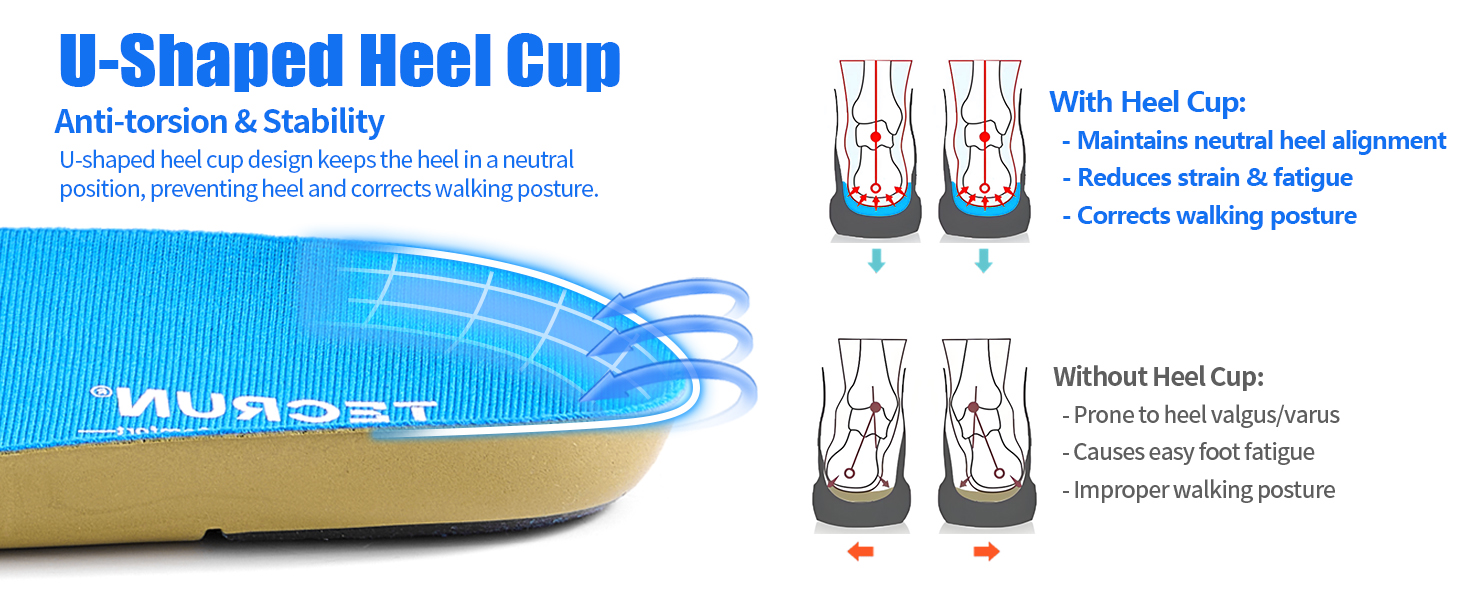 U-Shaped Heel Cup

Anti-torsion & Stability

U-shaped heel cup design keeps the heel in a neutral position, preventing heel and corrects walking posture.

TECRUN®

With Heel Cup:
- Maintains neutral heel alignment
- Reduces strain & fatigue
- Corrects walking posture

Without Heel Cup:
- Prone to heel valgus/varus
- Causes easy foot fatigue
- Improper walking posture